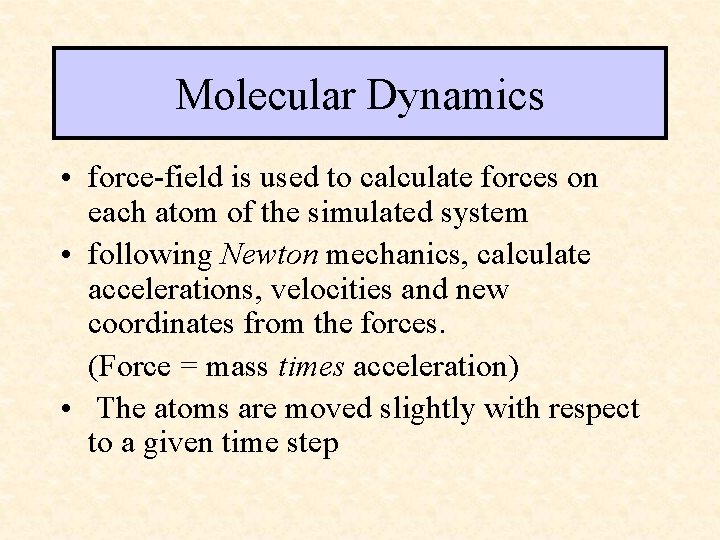 Molecular Dynamics

• force-field is used to calculate forces on each atom of the simulated system

• following Newton mechanics, calculate accelerations, velocities and new coordinates from the forces.

(Force = mass times acceleration)

• The atoms are moved slightly with respect to a given time step